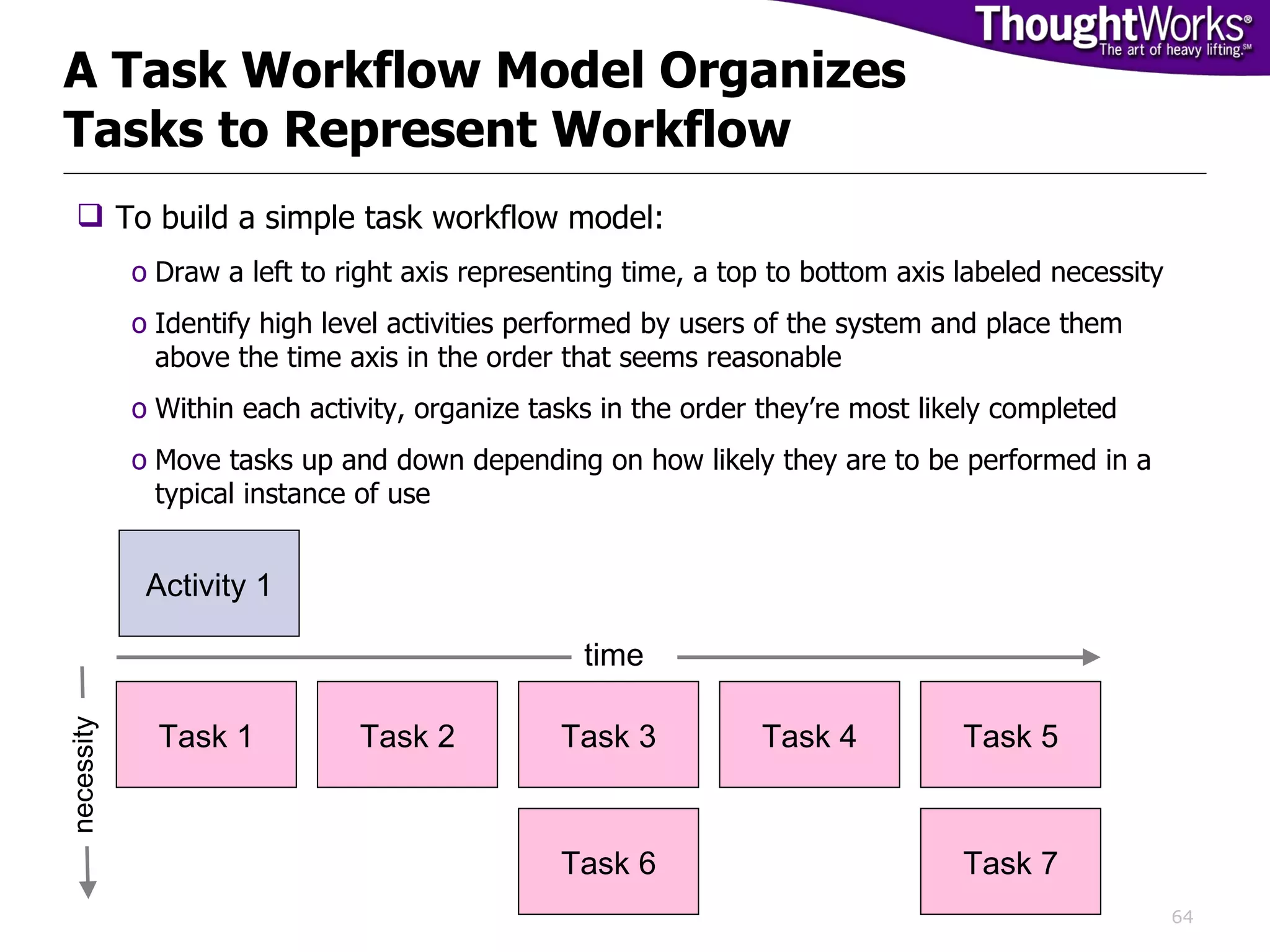 ThoughtWorks®
The art of heavy lifting.℠

A Task Workflow Model Organizes Tasks to Represent Workflow

❑ To build a simple task workflow model:

o Draw a left to right axis representing time, a top to bottom axis labeled necessity

o Identify high level activities performed by users of the system and place them above the time axis in the order that seems reasonable

o Within each activity, organize tasks in the order they're most likely completed

o Move tasks up and down depending on how likely they are to be performed in a typical instance of use

Activity 1

time

necessity

Task 1

Task 2

Task 3

Task 4

Task 5

Task 6

Task 7

64